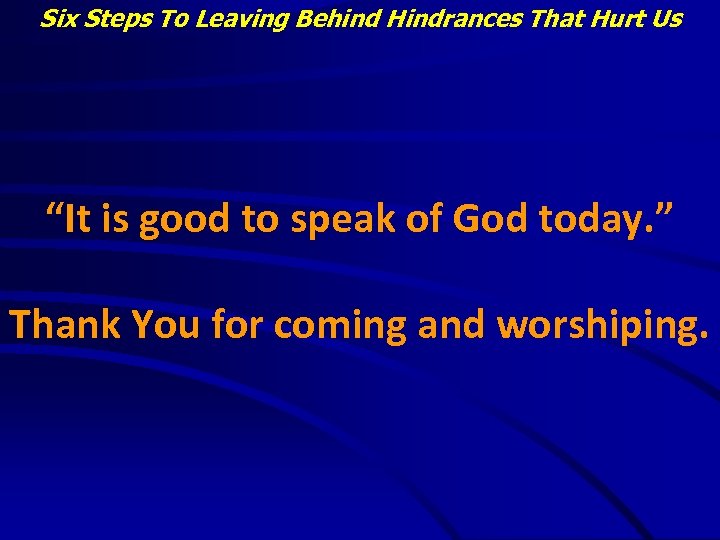 Six Steps To Leaving Behind Hindrances That Hurt Us

“It is good to speak of God today.”

Thank You for coming and worshiping.